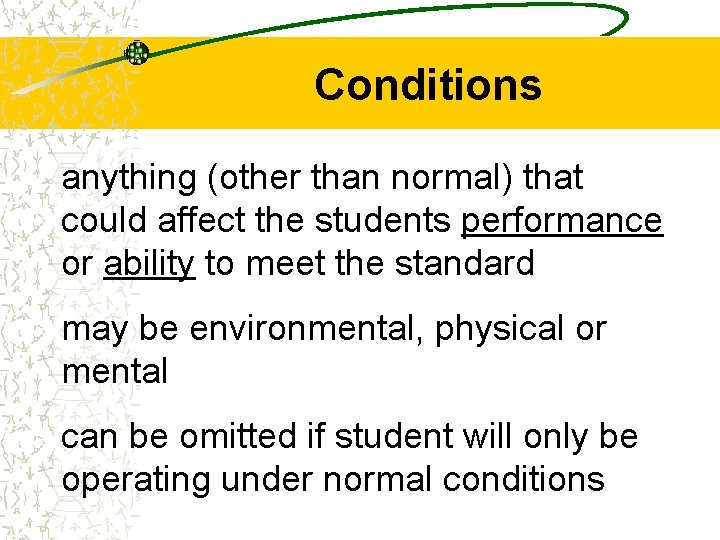 Conditions

anything (other than normal) that could affect the students performance or ability to meet the standard

may be environmental, physical or mental

can be omitted if student will only be operating under normal conditions